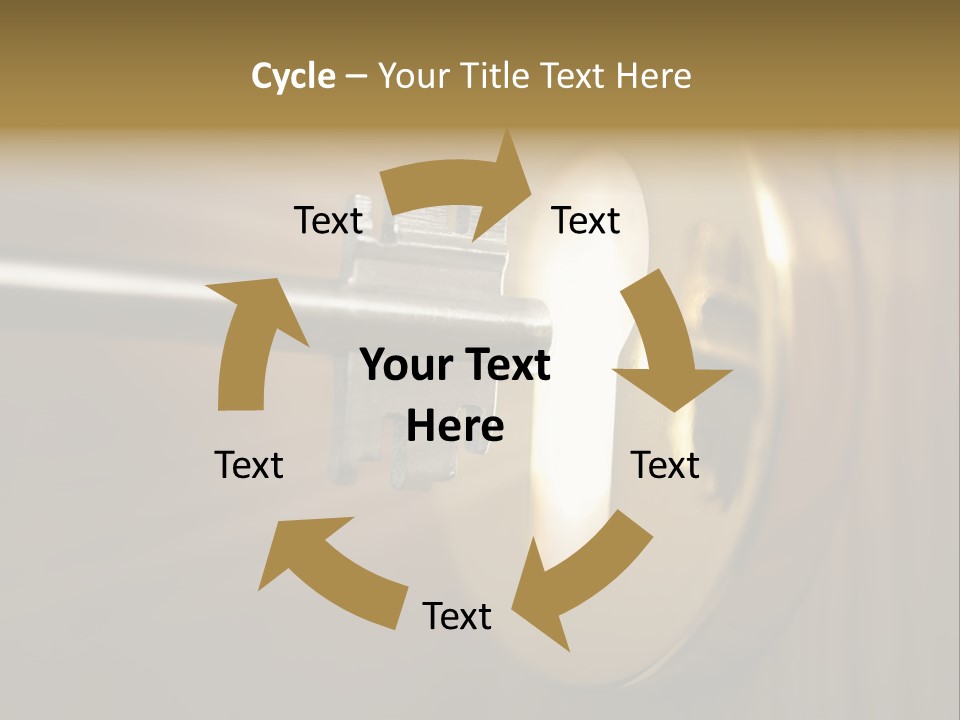 Cycle – Your Title Text Here

Text

Text

Your Text Here

Text

Text

Text